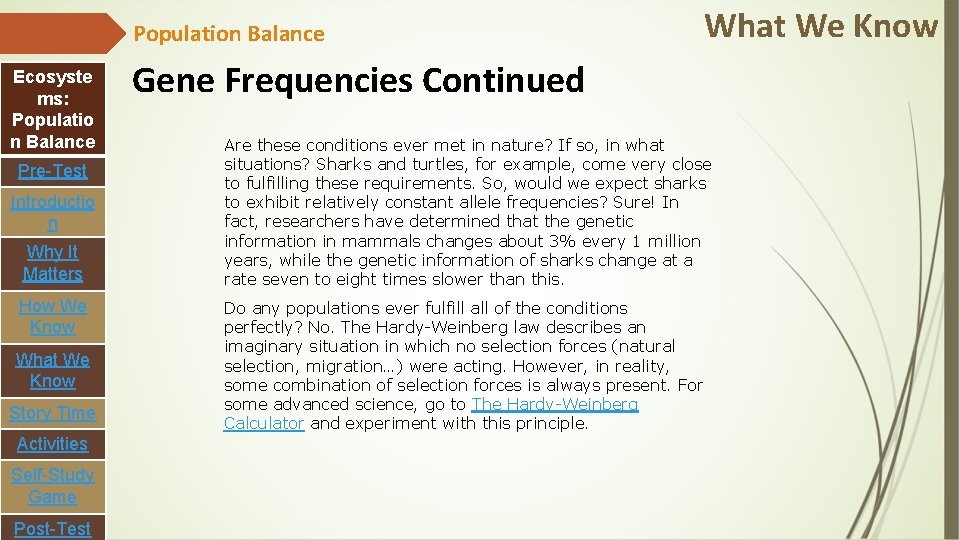 Population Balance

What We Know

Ecosystems: Population Balance

Pre-Test

Introduction

Why It Matters

How We Know

What We Know

Story Time

Activities

Self-Study Game

Post-Test

Gene Frequencies Continued

Are these conditions ever met in nature? If so, in what situations? Sharks and turtles, for example, come very close to fulfilling these requirements. So, would we expect sharks to exhibit relatively constant allele frequencies? Sure! In fact, researchers have determined that the genetic information in mammals changes about 3% every 1 million years, while the genetic information of sharks change at a rate seven to eight times slower than this.

Do any populations ever fulfill all of the conditions perfectly? No. The Hardy-Weinberg law describes an imaginary situation in which no selection forces (natural selection, migration…) were acting. However, in reality, some combination of selection forces is always present. For some advanced science, go to The Hardy-Weinberg Calculator and experiment with this principle.